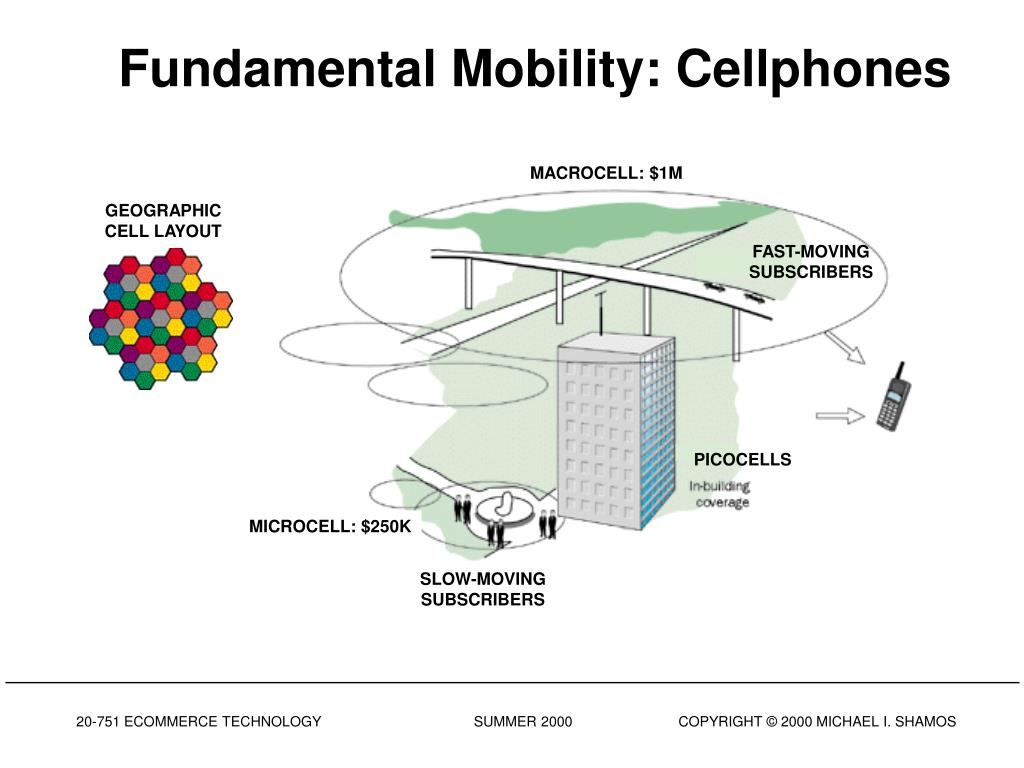 Fundamental Mobility: Cellphones

MACROCELL: \$1M

GEOGRAPHIC CELL LAYOUT

FAST-MOVING SUBSCRIBERS

PICOCELLS

In-building coverage

MICROCELL: \$250K

SLOW-MOVING SUBSCRIBERS

20-751 ECOMMERCE TECHNOLOGY

SUMMER 2000

COPYRIGHT © 2000 MICHAEL I. SHAMOS